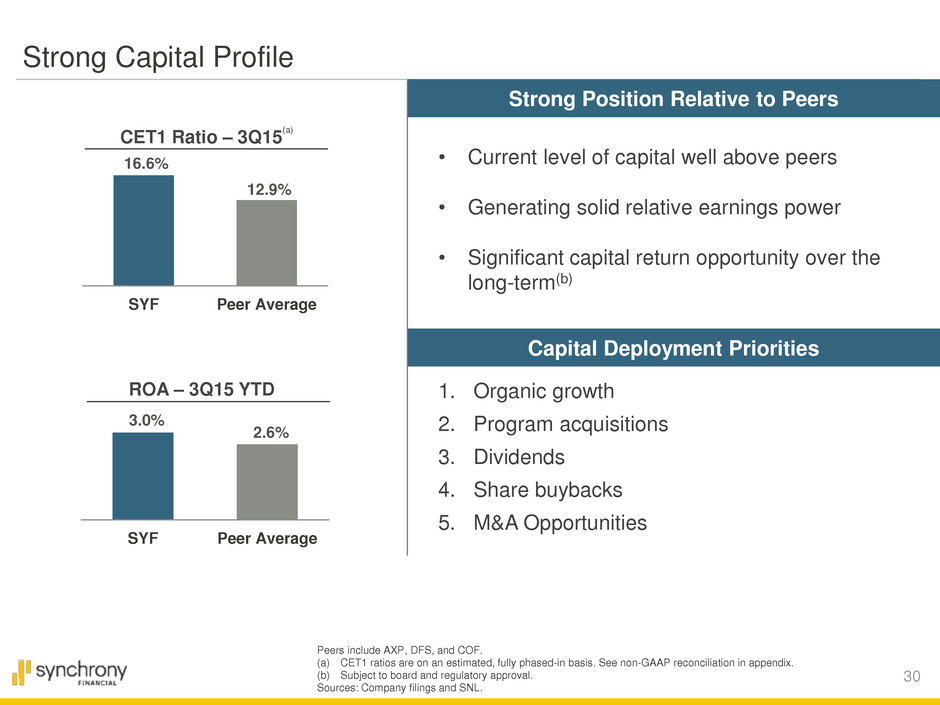 Strong Capital Profile

CET1 Ratio – 3Q15$^{(a)}$

16.6%

12.9%

SYF

Peer Average

ROA – 3Q15 YTD

3.0%

2.6%

SYF

Peer Average

Strong Position Relative to Peers

• Current level of capital well above peers

• Generating solid relative earnings power

• Significant capital return opportunity over the long-term$^{(b)}$

Capital Deployment Priorities

1. Organic growth
2. Program acquisitions
3. Dividends
4. Share buybacks
5. M&A Opportunities

Peers include AXP, DFS, and COF.
(a) CET1 ratios are on an estimated, fully phased-in basis. See non-GAAP reconciliation in appendix.
(b) Subject to board and regulatory approval.
Sources: Company filings and SNL.

synchrony FINANCIAL

30